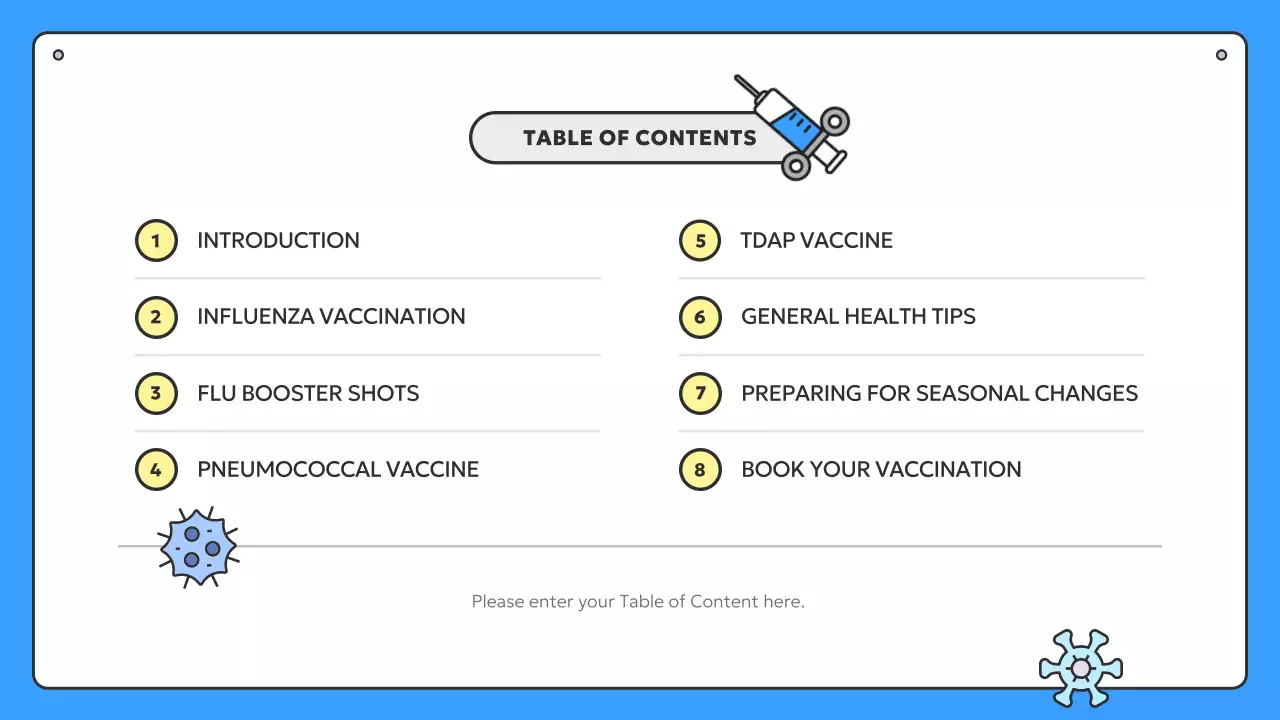 TABLE OF CONTENTS

1 INTRODUCTION

2 INFLUENZA VACCINATION

3 FLU BOOSTER SHOTS

4 PNEUMOCOCCAL VACCINE

5 TDAP VACCINE

6 GENERAL HEALTH TIPS

7 PREPARING FOR SEASONAL CHANGES

8 BOOK YOUR VACCINATION

Please enter your Table of Content here.